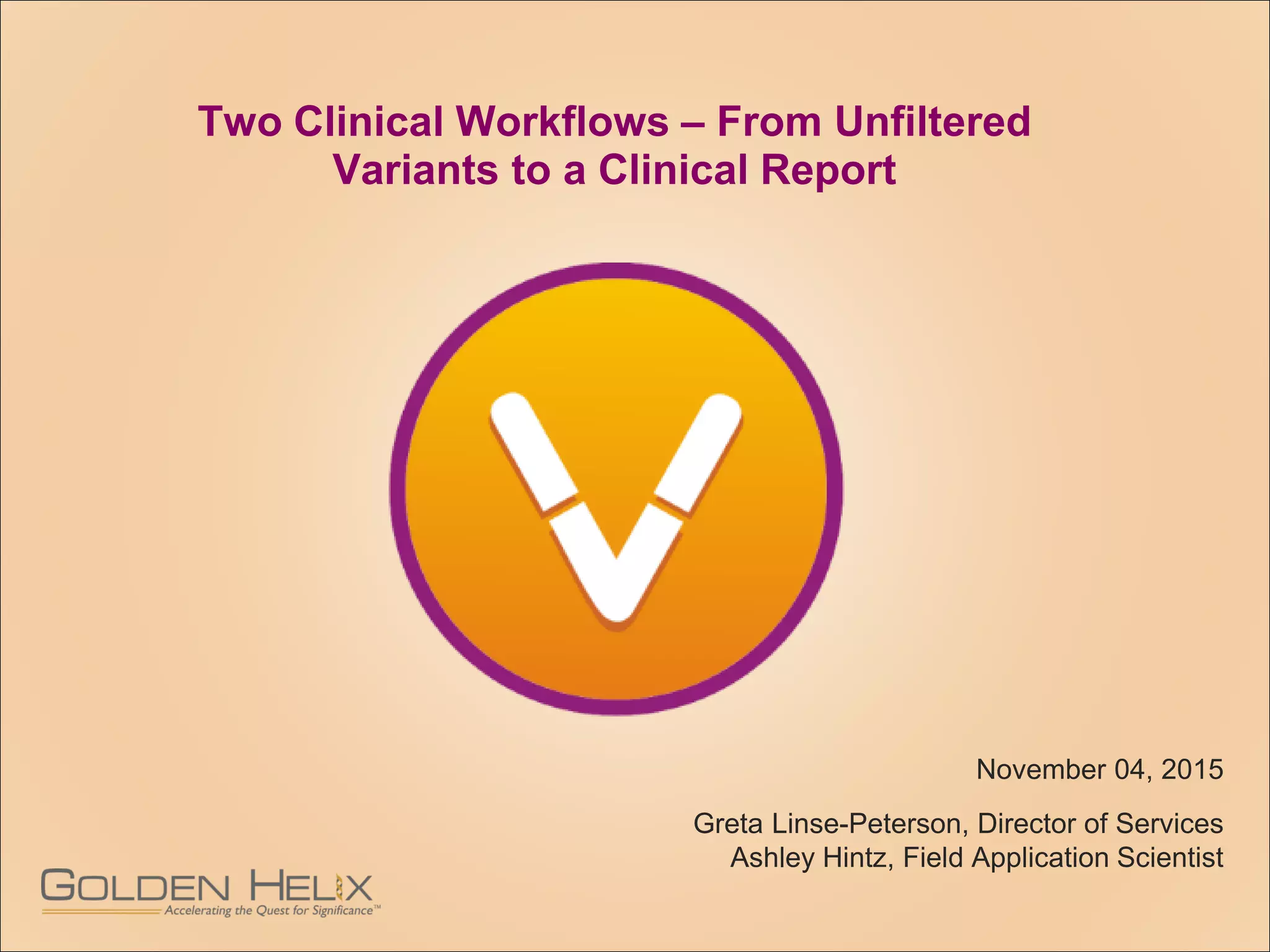 Two Clinical Workflows – From Unfiltered Variants to a Clinical Report

November 04, 2015

Greta Linse-Peterson, Director of Services
Ashley Hintz, Field Application Scientist

GOLDEN HELIX
Accelerating the Quest for Significance™